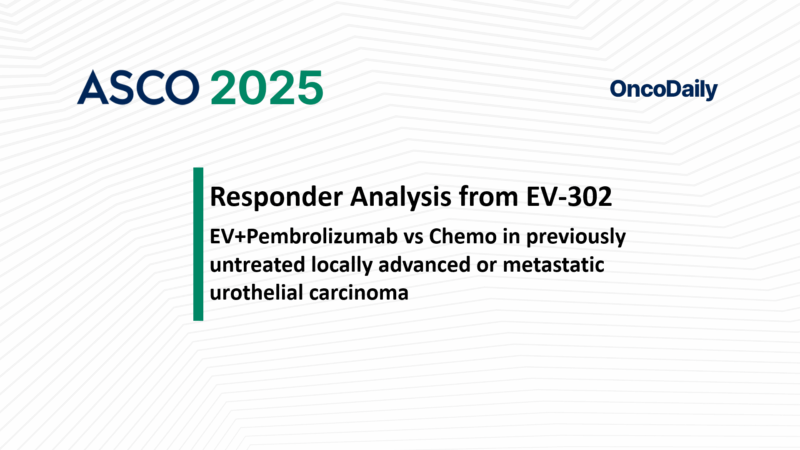 ASCO 2025

OncoDaily

Responder Analysis from EV-302

EV+Pembrolizumab vs Chemo in previously untreated locally advanced or metastatic urothelial carcinoma